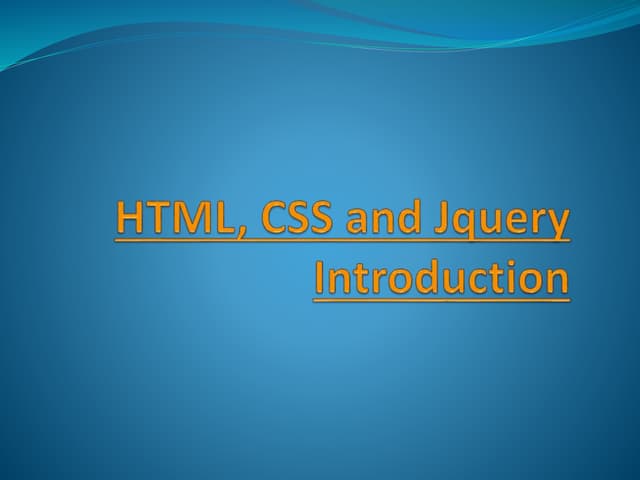 HTML, CSS and Jquery Introduction